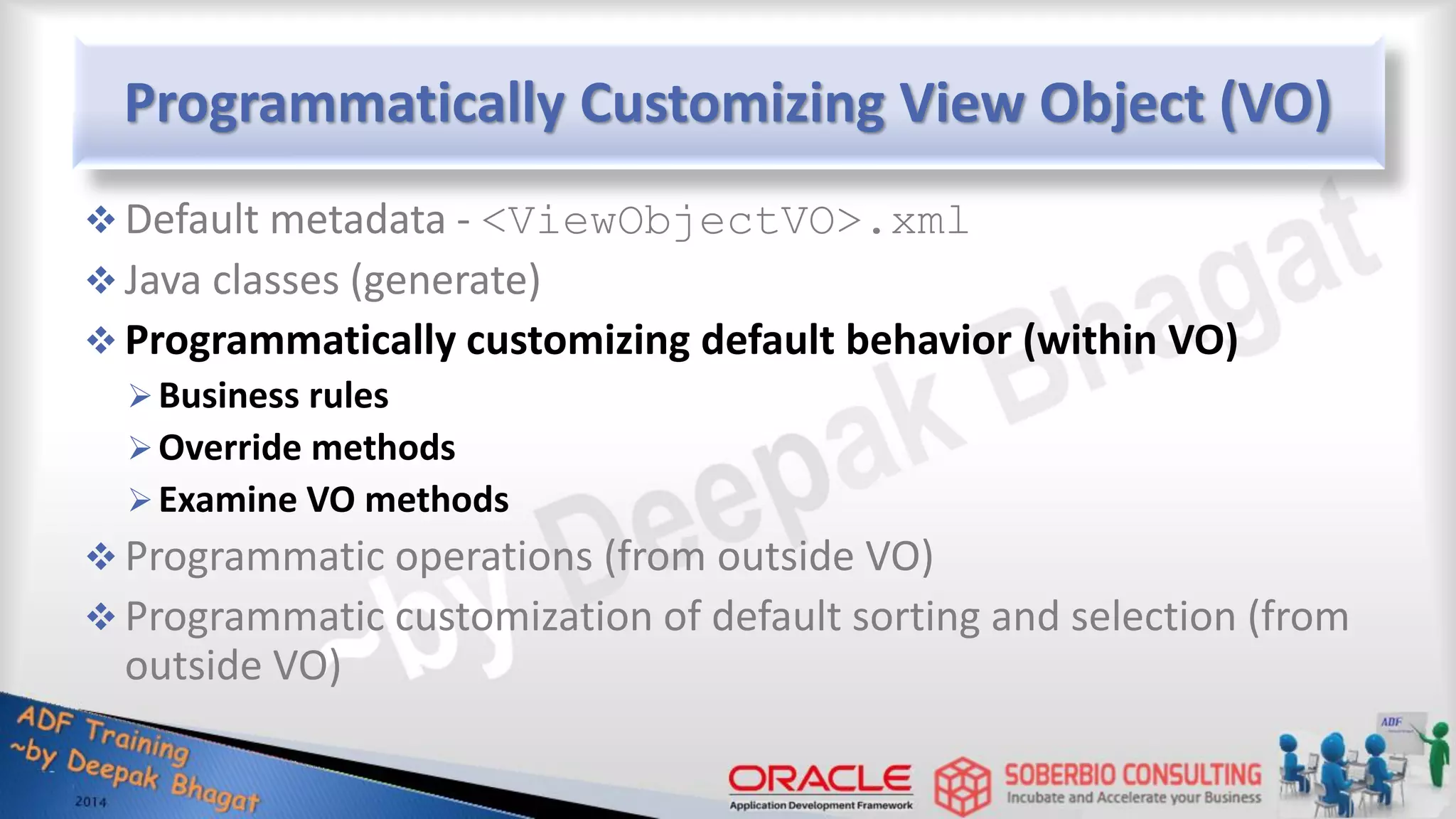 Programmatically Customizing View Object (VO)

❖ Default metadata - <ViewObjectVO>.xml

❖ Java classes (generate)

❖ Programmatically customizing default behavior (within VO)

➢ Business rules

➢ Override methods

➢ Examine VO methods

❖ Programmatic operations (from outside VO)

❖ Programmatic customization of default sorting and selection (from outside VO)

~by Deepak Bhagat

ADF Training ~by Deepak Bhagat 2014

ORACLE Application Development Framework

SOBERBIO CONSULTING Incubate and Accelerate your Business

ADF